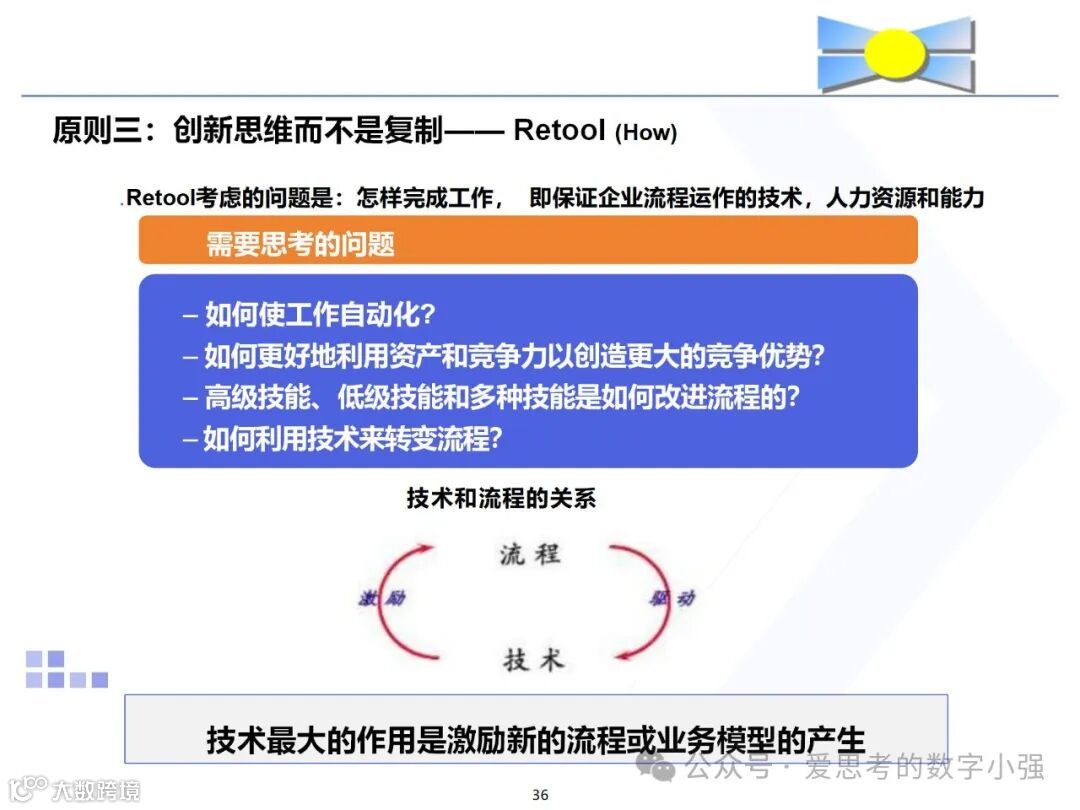 原则三：创新思维而不是复制—— Retool (How)

.Retool考虑的问题是：怎样完成工作， 即保证企业流程运作的技术，人力资源和能力

需要思考的问题

– 如何使工作自动化?
– 如何更好地利用资产和竞争力以创造更大的竞争优势?
– 高级技能、低级技能和多种技能是如何改进流程的?
– 如何利用技术来转变流程?

技术和流程的关系

流程

激励

驱动

技术

技术最大的作用是激励新的流程或业务模型的产生

大数跨境

公众号 · 爱思考的数字小强

36